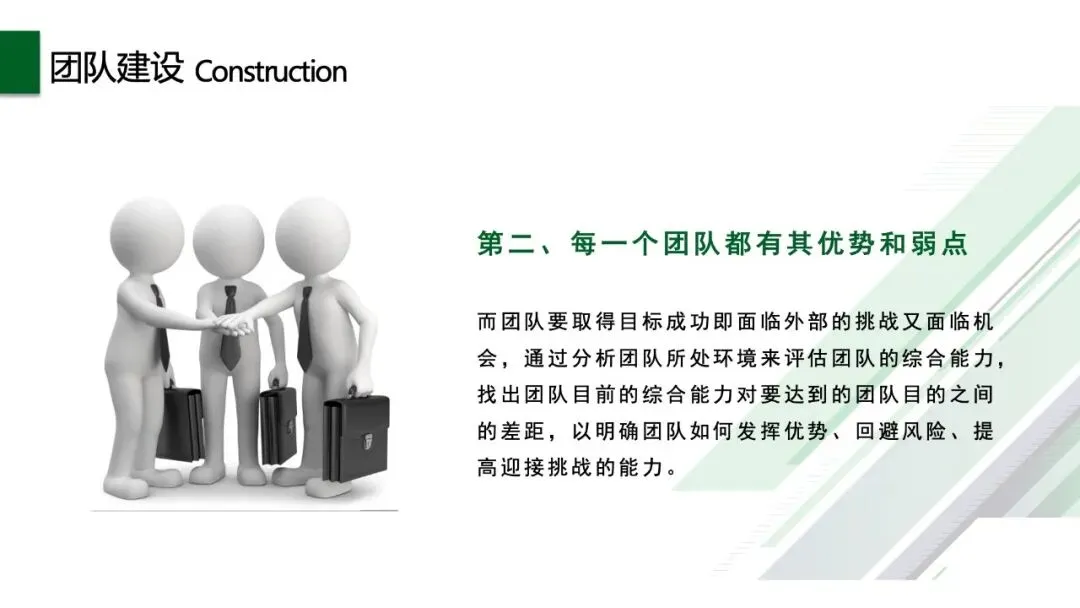 团队建设 Construction

第二、每一个团队都有其优势和弱点

而团队要取得目标成功即面临外部的挑战又面临机会，通过分析团队所处环境来评估团队的综合能力，找出团队目前的综合能力对要达到的团队目的之间的差距，以明确团队如何发挥优势、回避风险、提高迎接挑战的能力。